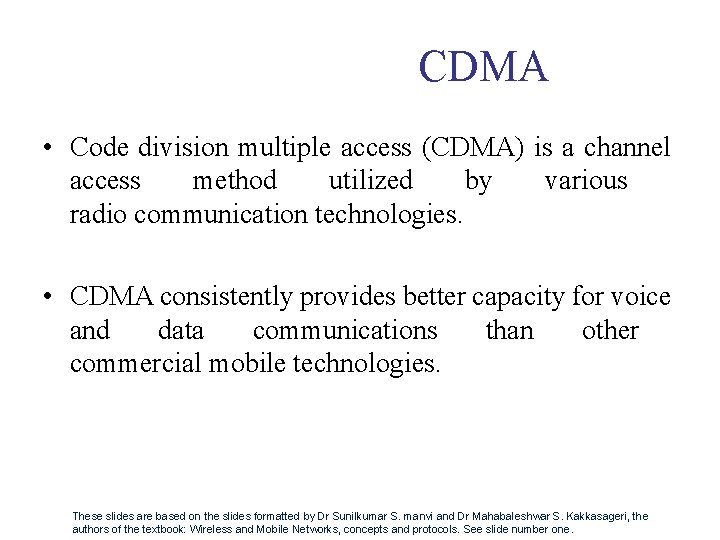 CDMA

• Code division multiple access (CDMA) is a channel access method utilized by various radio communication technologies.

• CDMA consistently provides better capacity for voice and data communications than other commercial mobile technologies.

These slides are based on the slides formatted by Dr Sunilkumar S. manvi and Dr Mahabaleshwar S. Kakkasageri, the authors of the textbook: Wireless and Mobile Networks, concepts and protocols. See slide number one.